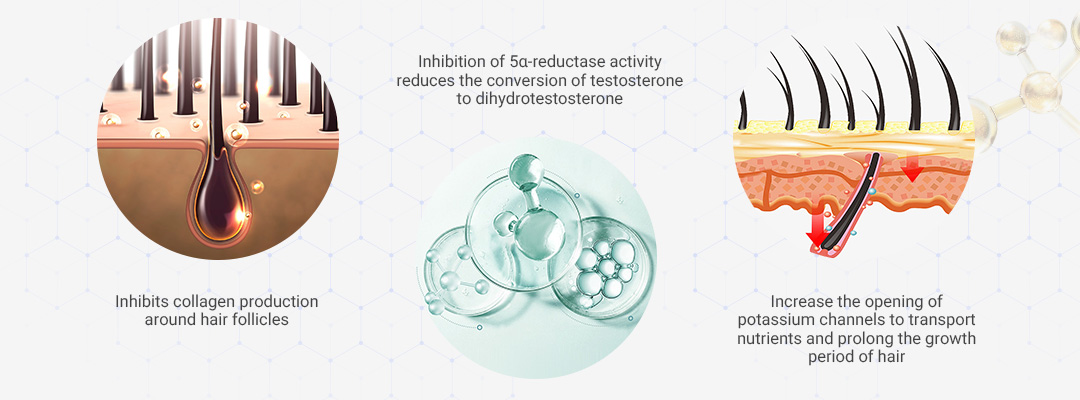 Inhibits collagen production around hair follicles

Inhibition of 5α-reductase activity reduces the conversion of testosterone to dihydrotestosterone

Increase the opening of potassium channels to transport nutrients and prolong the growth period of hair